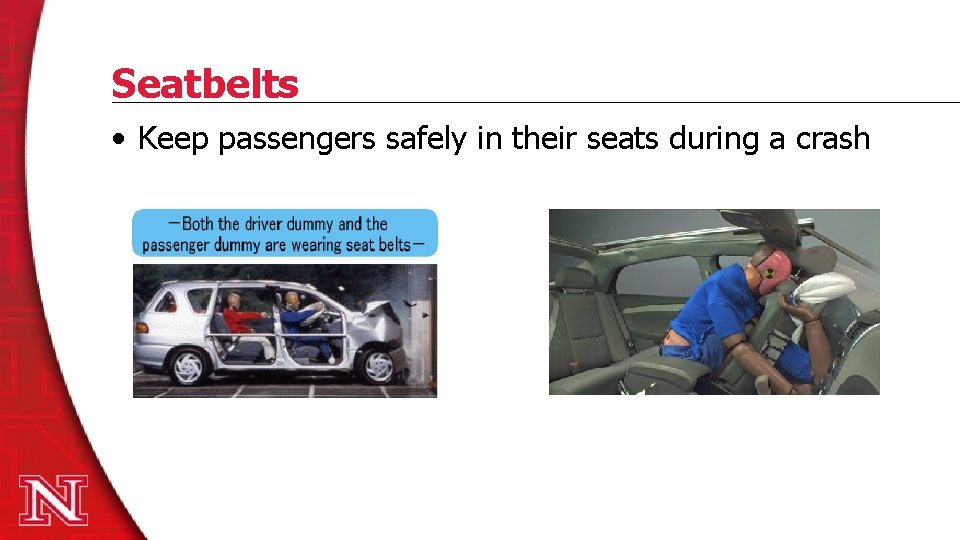 Seatbelts

• Keep passengers safely in their seats during a crash

—Both the driver dummy and the passenger dummy are wearing seat belts—

N